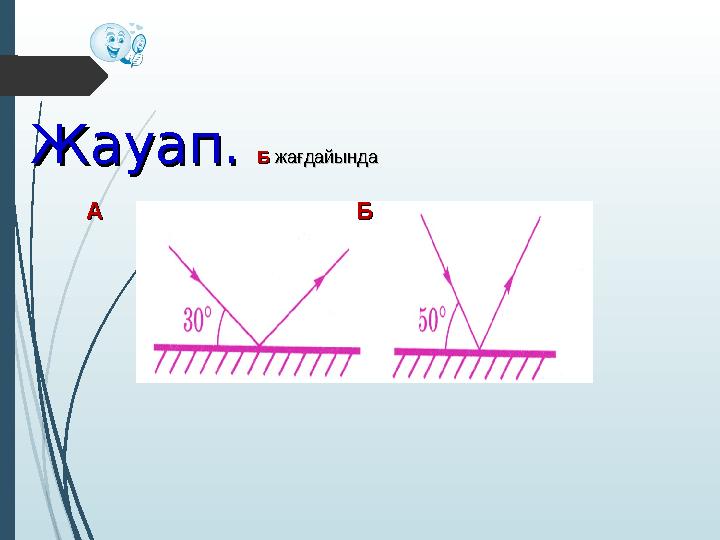 Жауап. Б жағдайында

А

Б

$30^\circ$

$50^\circ$